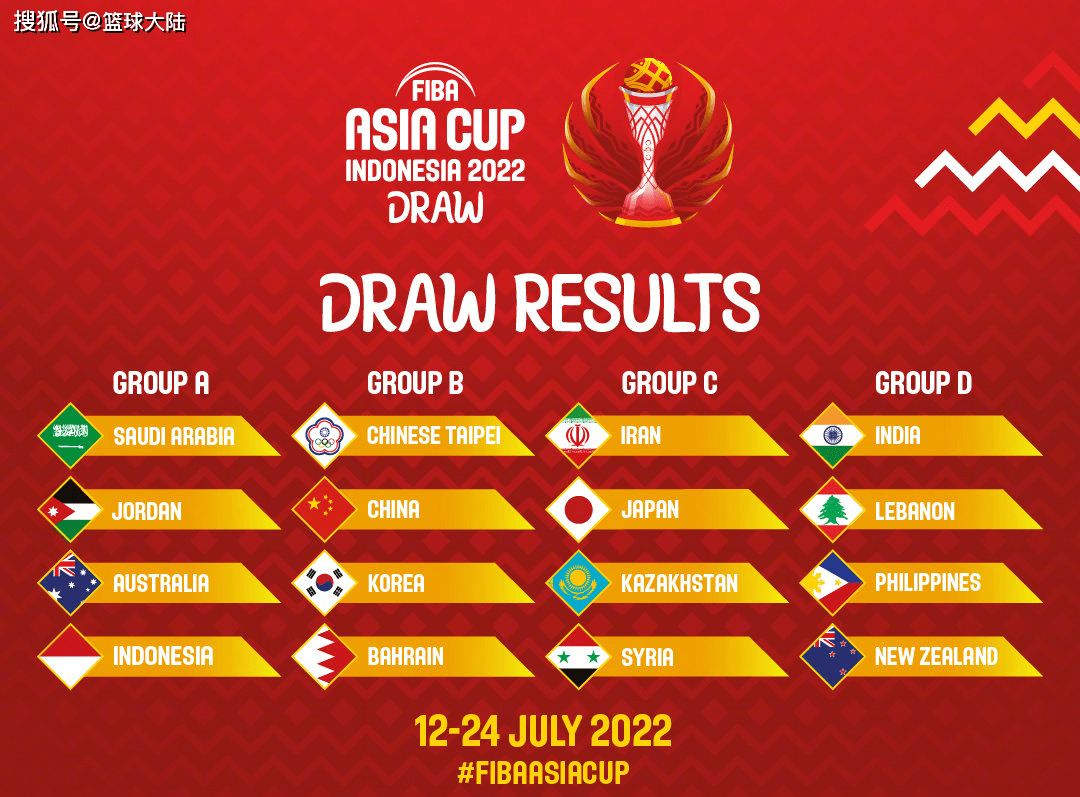 搜狐号@篮球大陆

FIBA
ASIA CUP
INDONESIA 2022
DRAW

DRAW RESULTS

GROUP A
SAUDI ARABIA
JORDAN
AUSTRALIA
INDONESIA

GROUP B
CHINESE TAIPEI
CHINA
KOREA
BAHRAIN

GROUP C
IRAN
JAPAN
KAZAKHSTAN
SYRIA

GROUP D
INDIA
LEBANON
PHILIPPINES
NEW ZEALAND

12-24 JULY 2022
#FIBAASIACUP